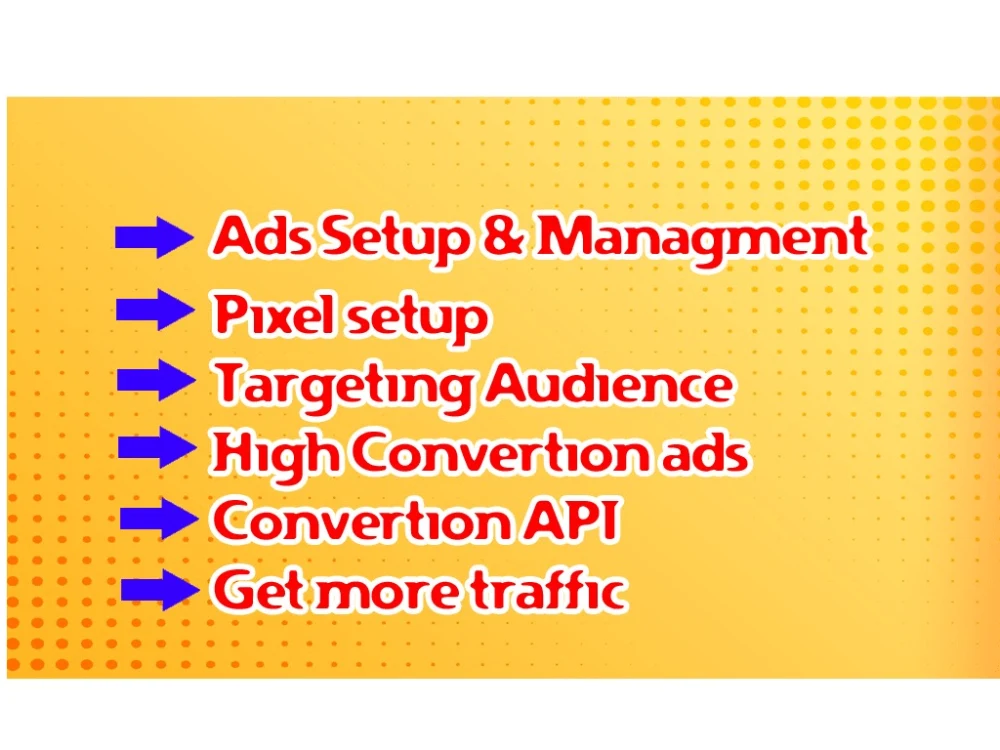 Ads Setup & Managment
Pixel setup
Targeting Audience
High Convertion ads
Convertion API
Get more traffic